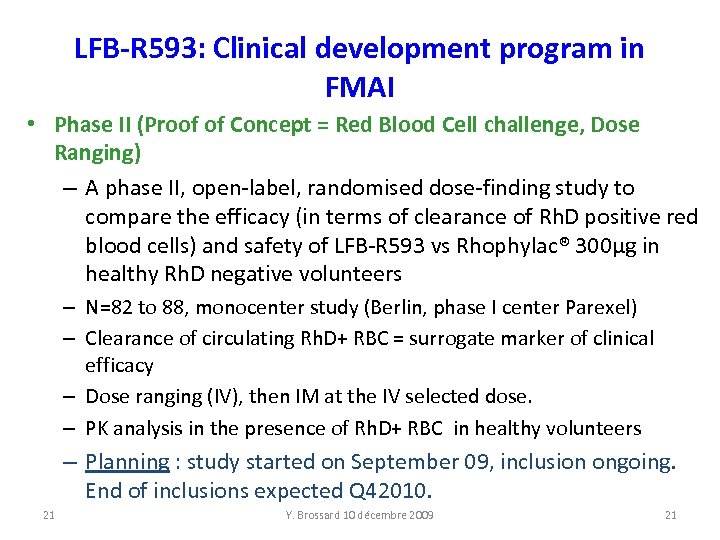 LFB-R593: Clinical development program in FMAI

• Phase II (Proof of Concept = Red Blood Cell challenge, Dose Ranging)

– A phase II, open-label, randomised dose-finding study to compare the efficacy (in terms of clearance of RhD positive red blood cells) and safety of LFB-R593 vs Rhophylac® 300µg in healthy RhD negative volunteers

– N=82 to 88, monocenter study (Berlin, phase I center Parexel)

– Clearance of circulating RhD+ RBC = surrogate marker of clinical efficacy

– Dose ranging (IV), then IM at the IV selected dose.

– PK analysis in the presence of RhD+ RBC in healthy volunteers

– Planning : study started on September 09, inclusion ongoing. End of inclusions expected Q42010.

21 Y. Brossard 10 décembre 2009 21